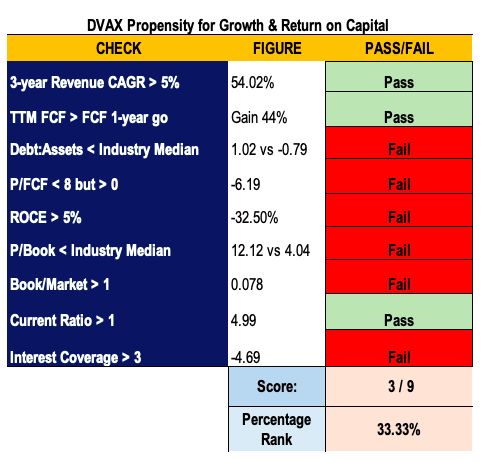 DVAX Propensity for Growth & Return on Capital

| CHECK | FIGURE | PASS/FAIL |
|---|---|---|
| 3-year Revenue CAGR > 5% | 54.02% | Pass |
| TTM FCF > FCF 1-year go | Gain 44% | Pass |
| Debt:Assets < Industry Median | 1.02 vs -0.79 | Fail |
| P/FCF < 8 but > 0 | -6.19 | Fail |
| ROCE > 5% | -32.50% | Fail |
| P/Book < Industry Median | 12.12 vs 4.04 | Fail |
| Book/Market > 1 | 0.078 | Fail |
| Current Ratio > 1 | 4.99 | Pass |
| Interest Coverage > 3 | -4.69 | Fail |
| | Score: | 3 / 9 |
| | Percentage Rank | 33.33% |